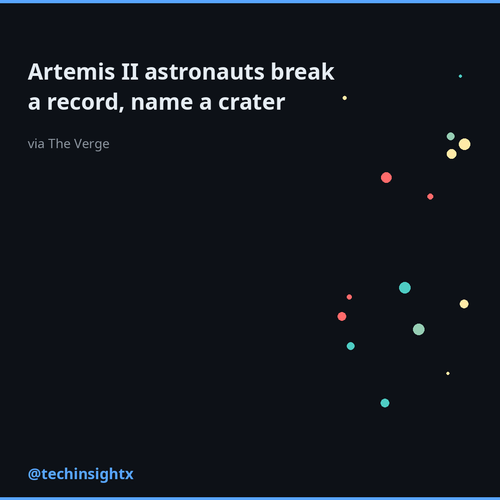 Artemis II astronauts break a record, name a crater

via The Verge

@techinsightx